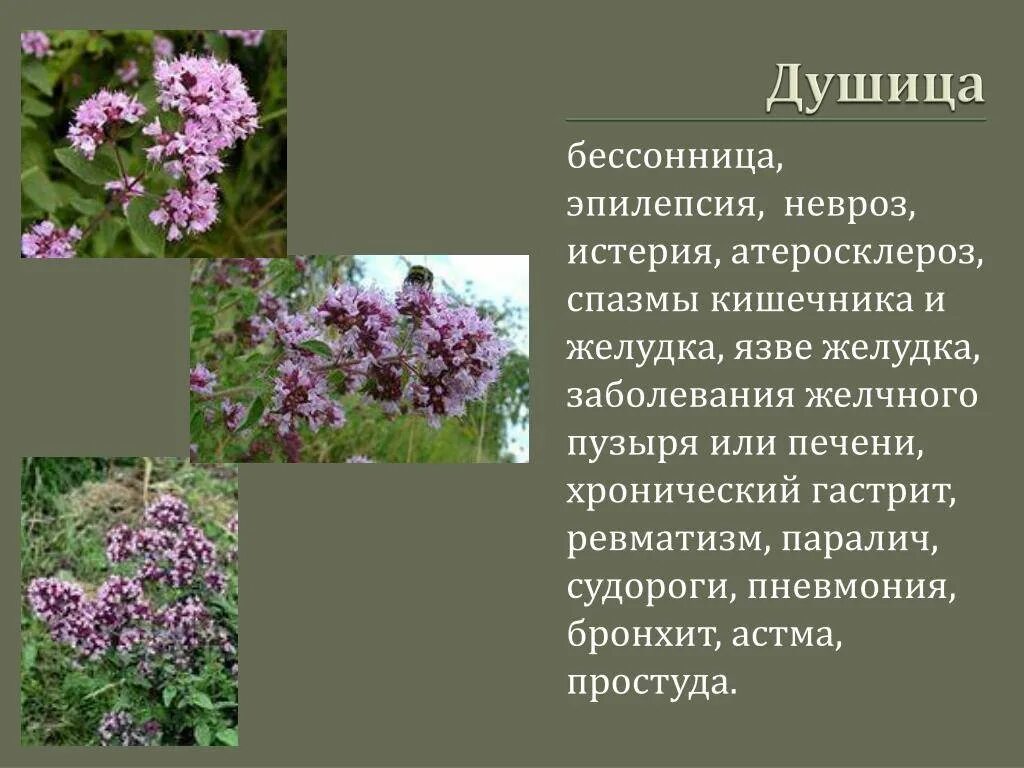 Душица

бессонница, эпилепсия, невроз, истерия, атеросклероз, спазмы кишечника и желудка, язве желудка, заболевания желчного пузыря или печени, хронический гастрит, ревматизм, паралич, судороги, пневмония, бронхит, астма, простуда.